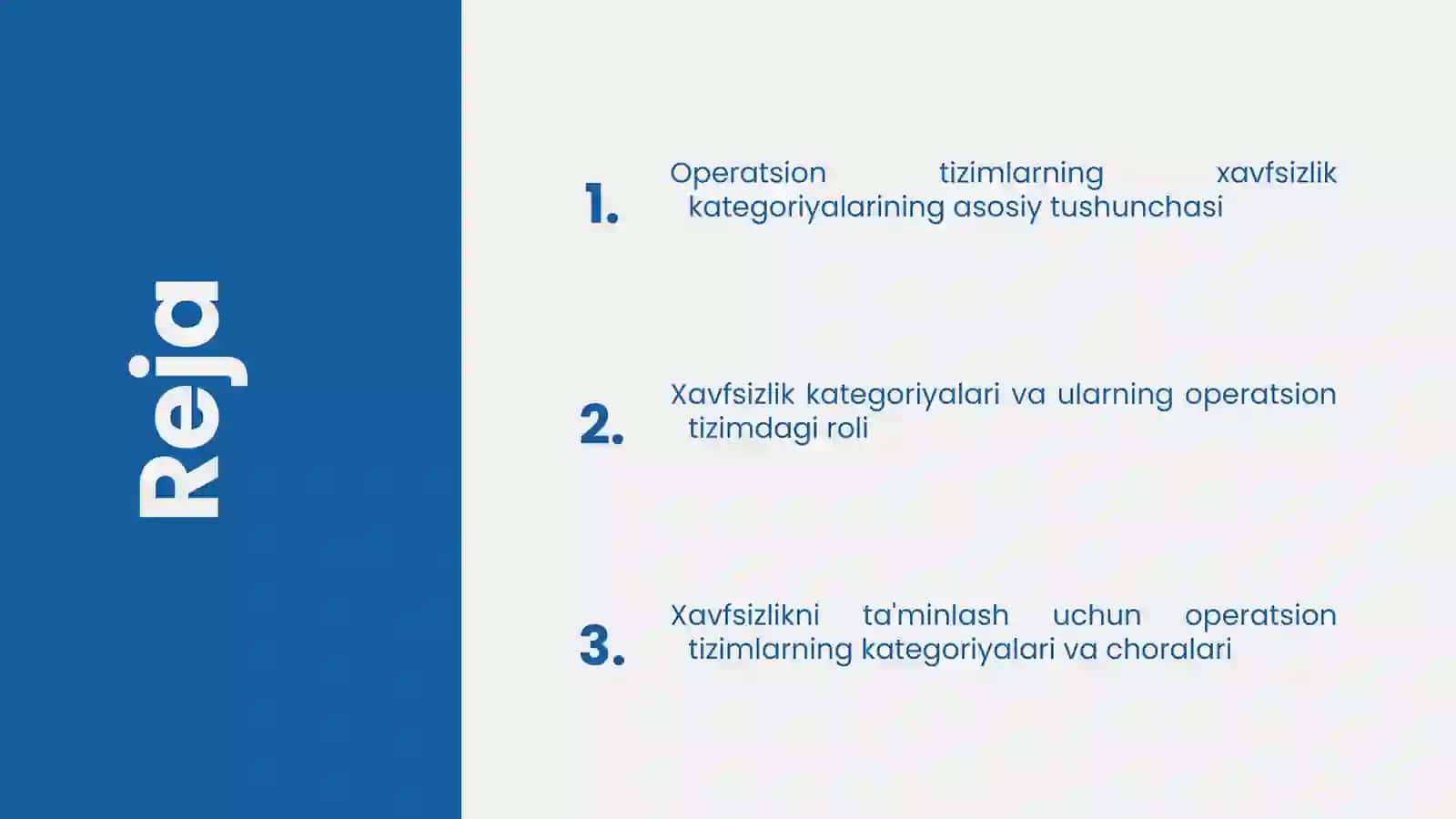 Reja

1. Operatsion tizimlarning xavfsizlik kategoriyalarining asosiy tushunchasi

2. Xavfsizlik kategoriyalari va ularning operatsion tizimdagi roli

3. Xavfsizlikni ta'minlash uchun operatsion tizimlarning kategoriyalari va choralari